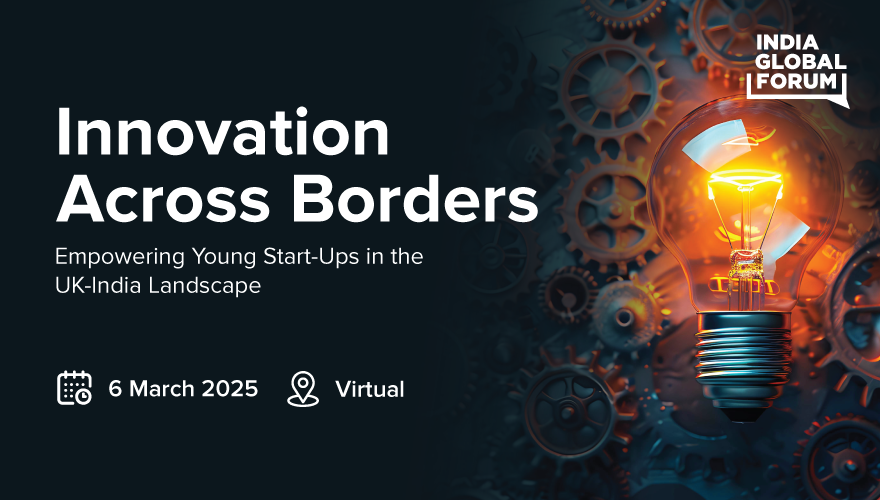 INDIA GLOBAL FORUM

Innovation Across Borders

Empowering Young Start-Ups in the UK-India Landscape

6 March 2025

Virtual